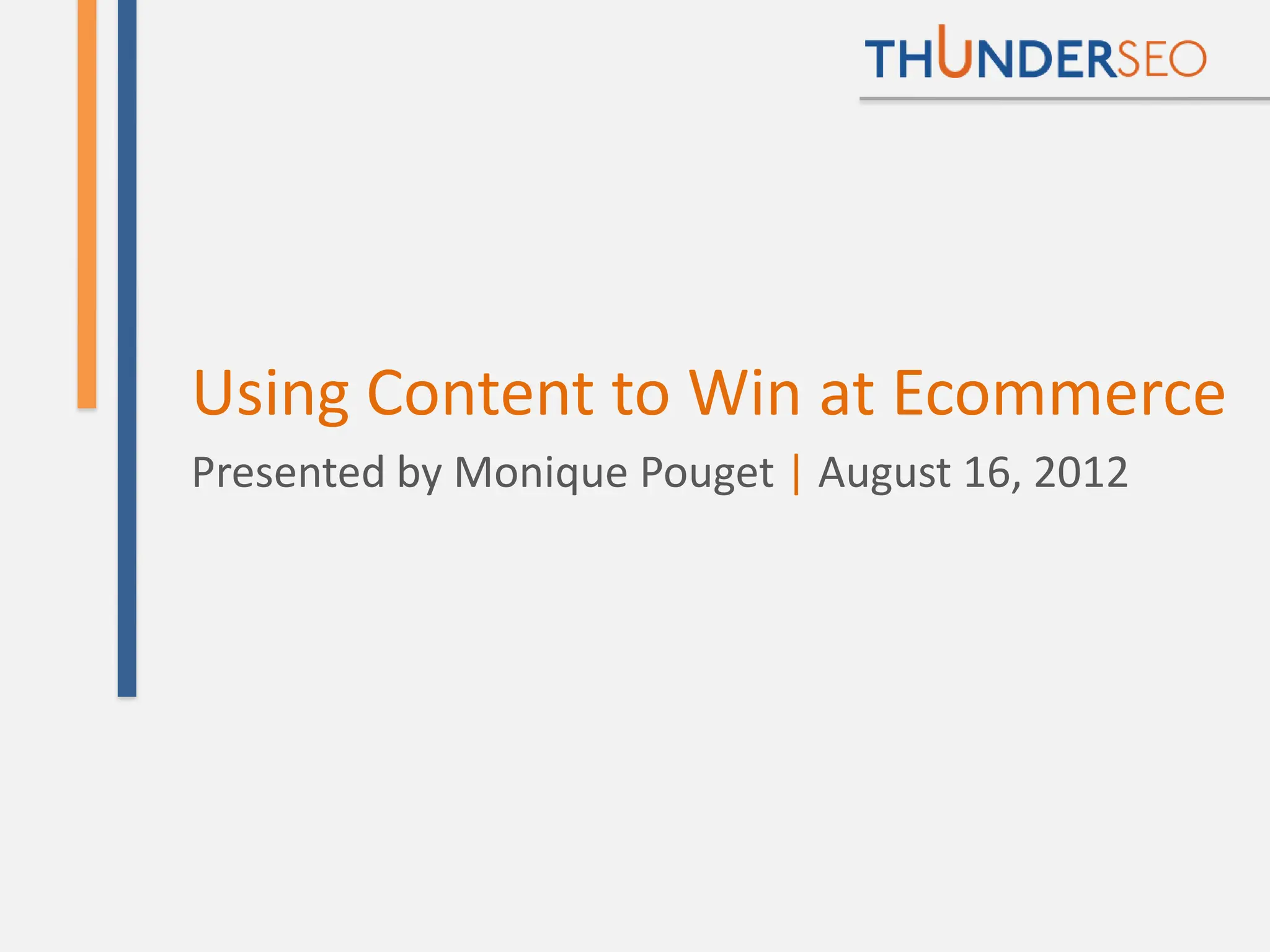 THUNDERSEO

Using Content to Win at Ecommerce

Presented by Monique Pouget | August 16, 2012